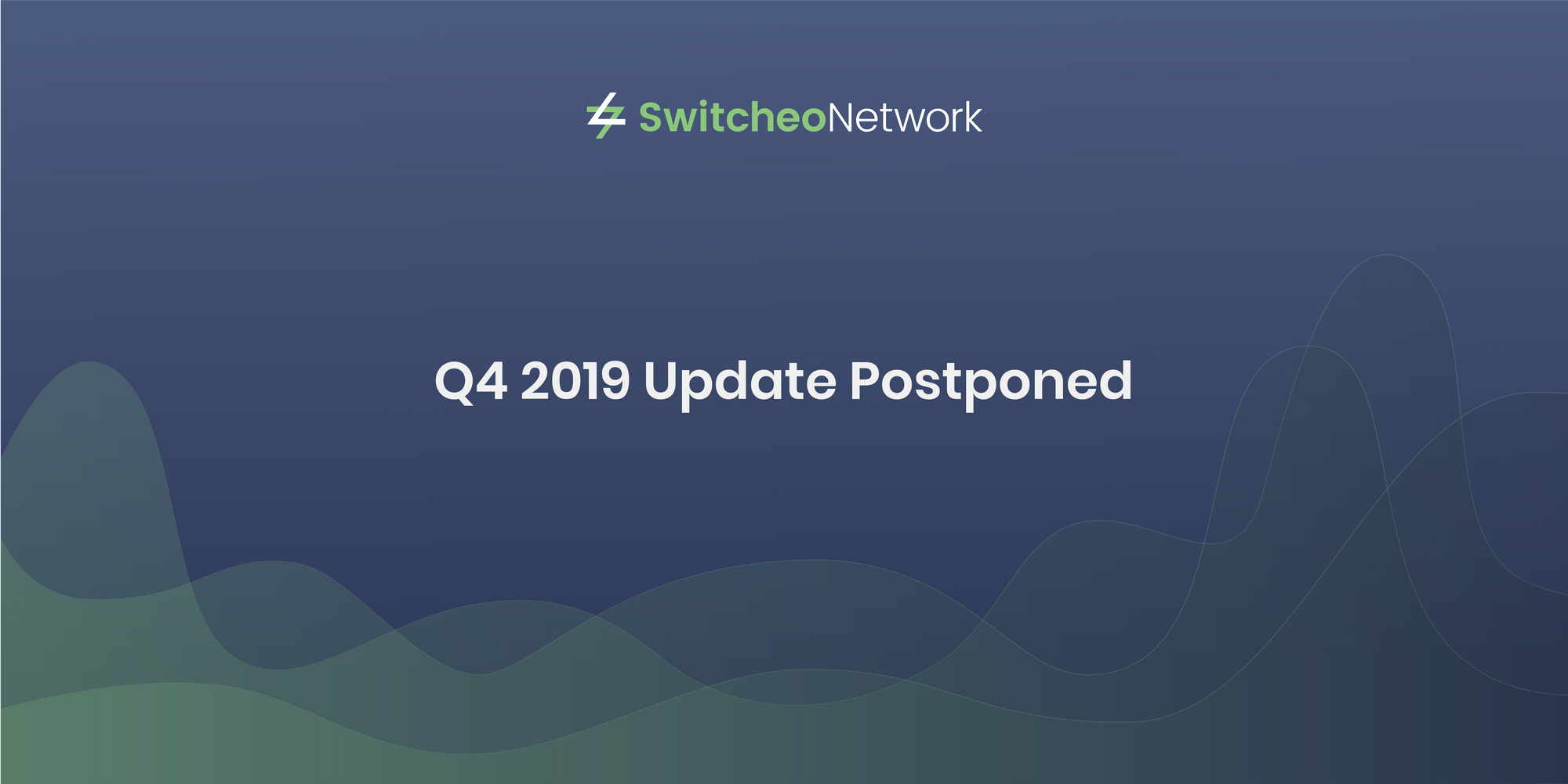 SwitcheoNetwork

Q4 2019 Update Postponed